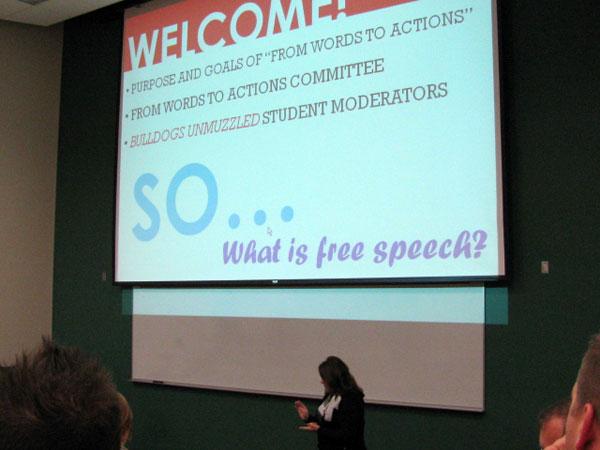 WELCOME!

• PURPOSE AND GOALS OF "FROM WORDS TO ACTIONS"
• FROM WORDS TO ACTIONS COMMITTEE
• BULLDOGS UNMUZZLED STUDENT MODERATORS

SO...
What is free speech?